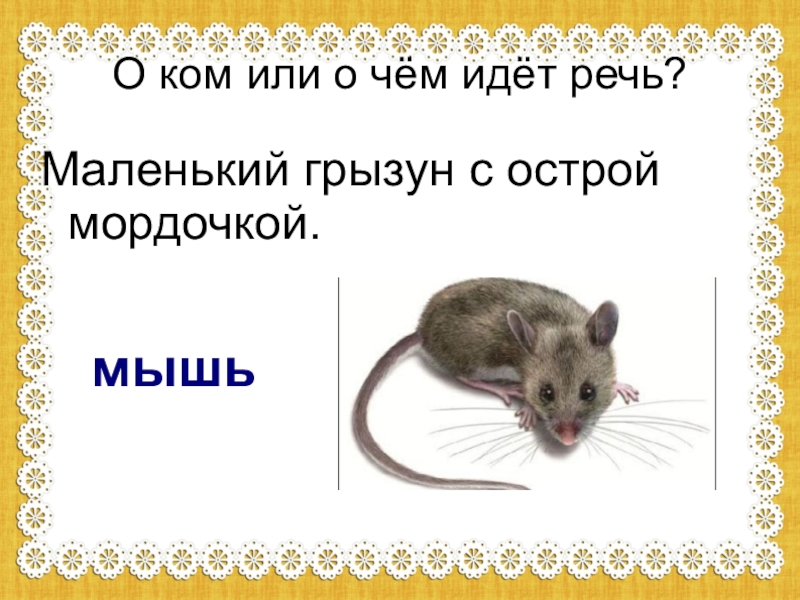 О ком или о чём идёт речь?

Маленький грызун с острой мордочкой.

мышь